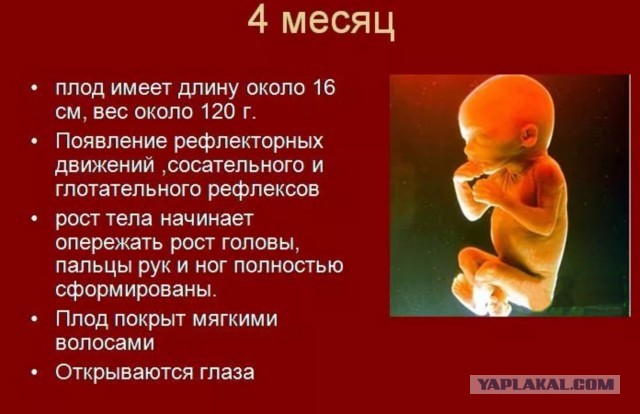 4 месяц

• плод имеет длину около 16 см, вес около 120 г.
• Появление рефлекторных движений ,сосательного и глотательного рефлексов
• рост тела начинает опережать рост головы, пальцы рук и ног полностью сформированы.
• Плод покрыт мягкими волосами
• Открываются глаза

YAPLAKAL.COM